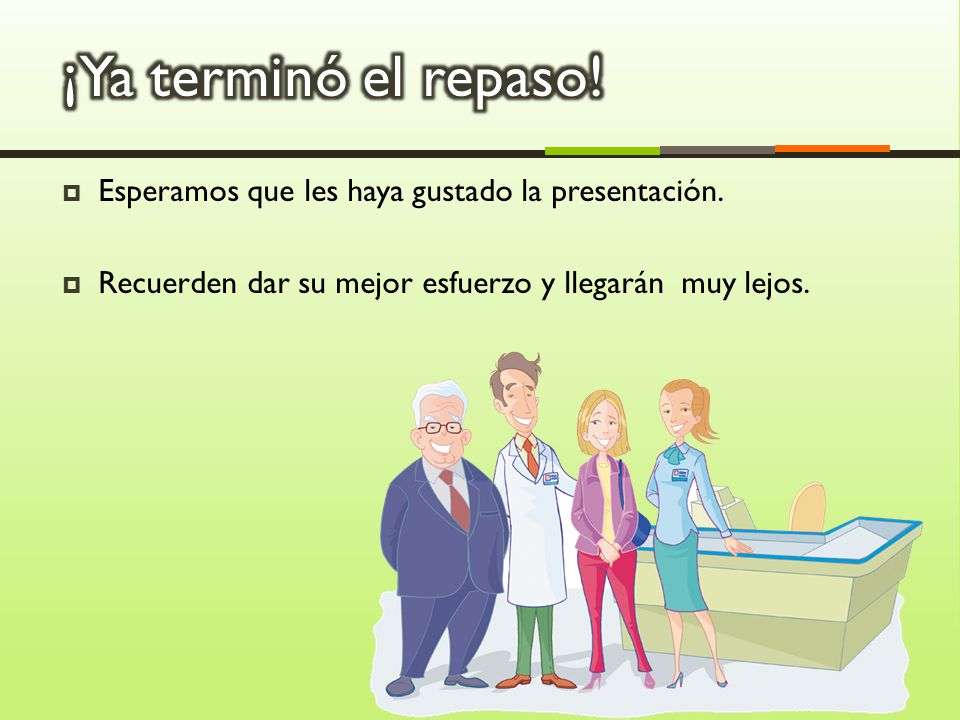 ¡Ya terminó el repaso!

Esperamos que les haya gustado la presentación.

Recuerden dar su mejor esfuerzo y llegarán muy lejos.